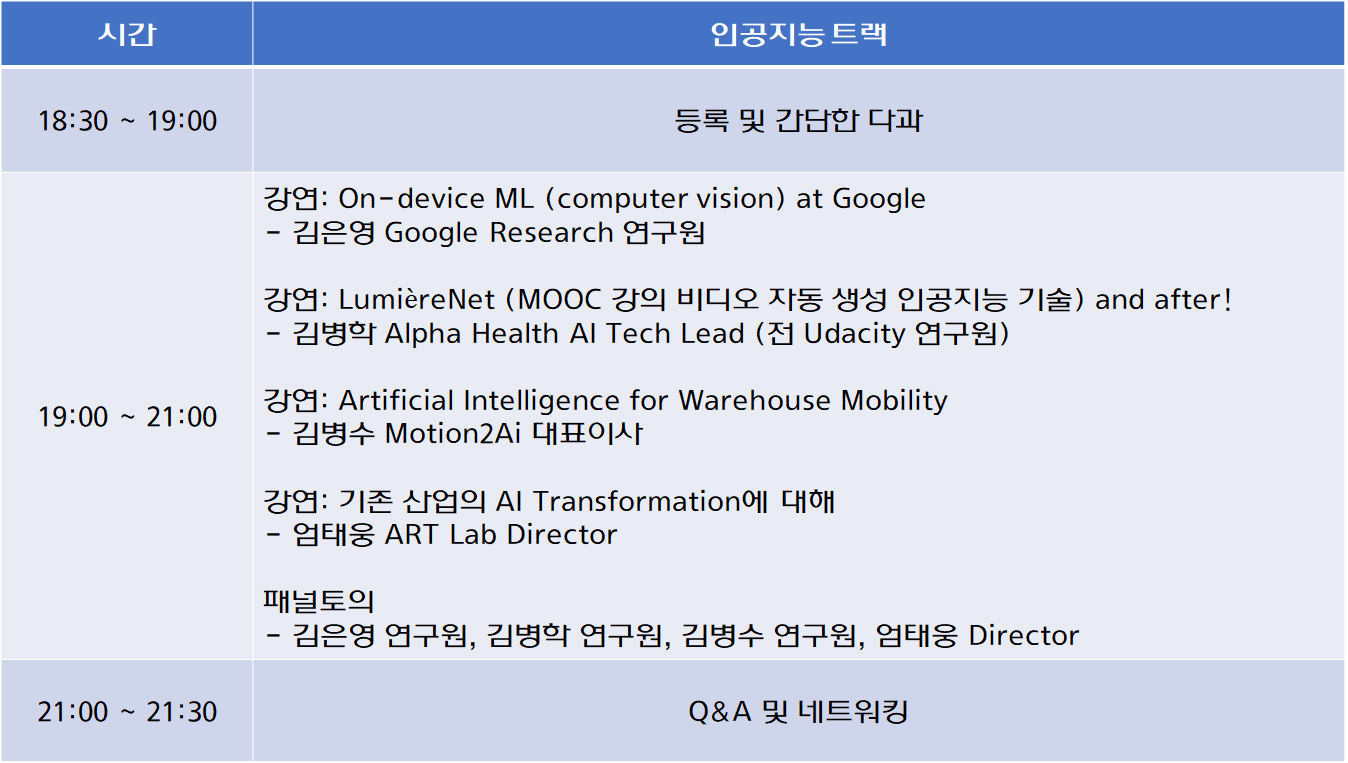 | 시간 | 인공지능 트랙 |
|---|---|
| 18:30 ~ 19:00 | 등록 및 간단한 다과 |
| 19:00 ~ 21:00 | 강연: On-device ML (computer vision) at Google<br>- 김은영 Google Research 연구원<br><br>강연: LumièreNet (MOOC 강의 비디오 자동 생성 인공지능 기술) and after!<br>- 김병학 Alpha Health AI Tech Lead (전 Udacity 연구원)<br><br>강연: Artificial Intelligence for Warehouse Mobility<br>- 김병수 Motion2Ai 대표이사<br><br>강연: 기존 산업의 AI Transformation에 대해<br>- 엄태웅 ART Lab Director<br><br>패널토의<br>- 김은영 연구원, 김병학 연구원, 김병수 연구원, 엄태웅 Director |
| 21:00 ~ 21:30 | Q&A 및 네트워킹 |